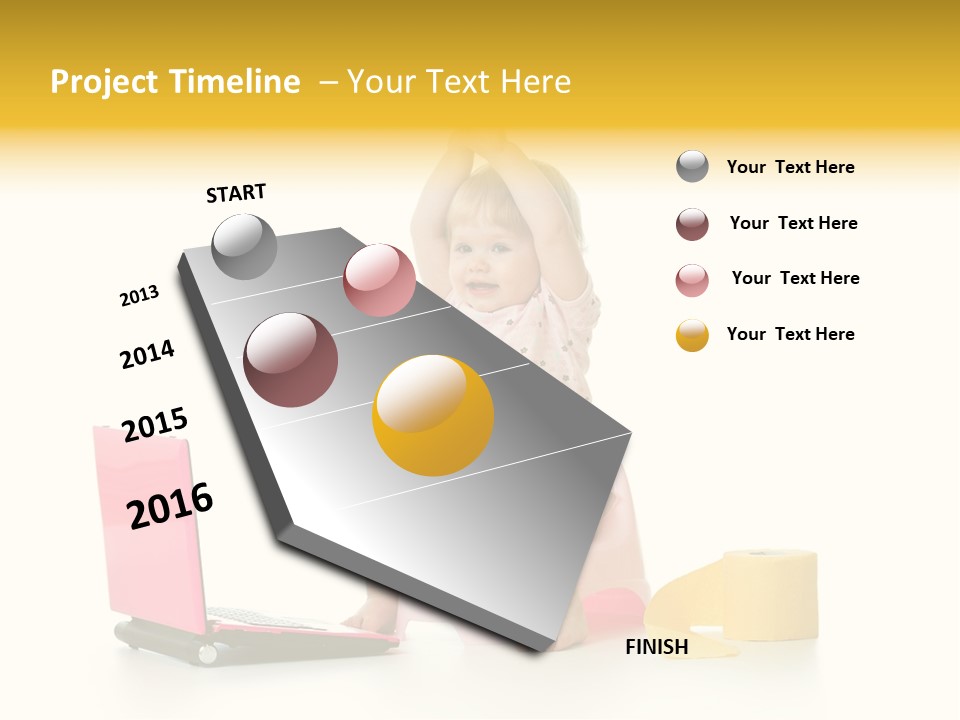 Project Timeline – Your Text Here

START

2013

2014

2015

2016

FINISH

Your Text Here

Your Text Here

Your Text Here

Your Text Here